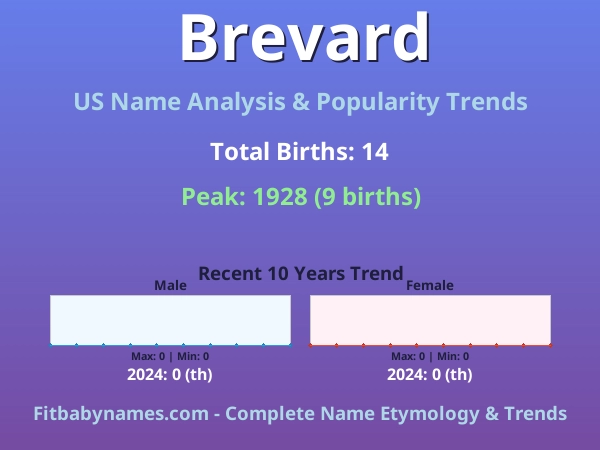 Brevard

US Name Analysis & Popularity Trends

Total Births: 14

Peak: 1928 (9 births)

Recent 10 Years Trend

Male

Max: 0 | Min: 0

2024: 0 (th)

Female

Max: 0 | Min: 0

2024: 0 (th)

Fitbabynames.com - Complete Name Etymology & Trends